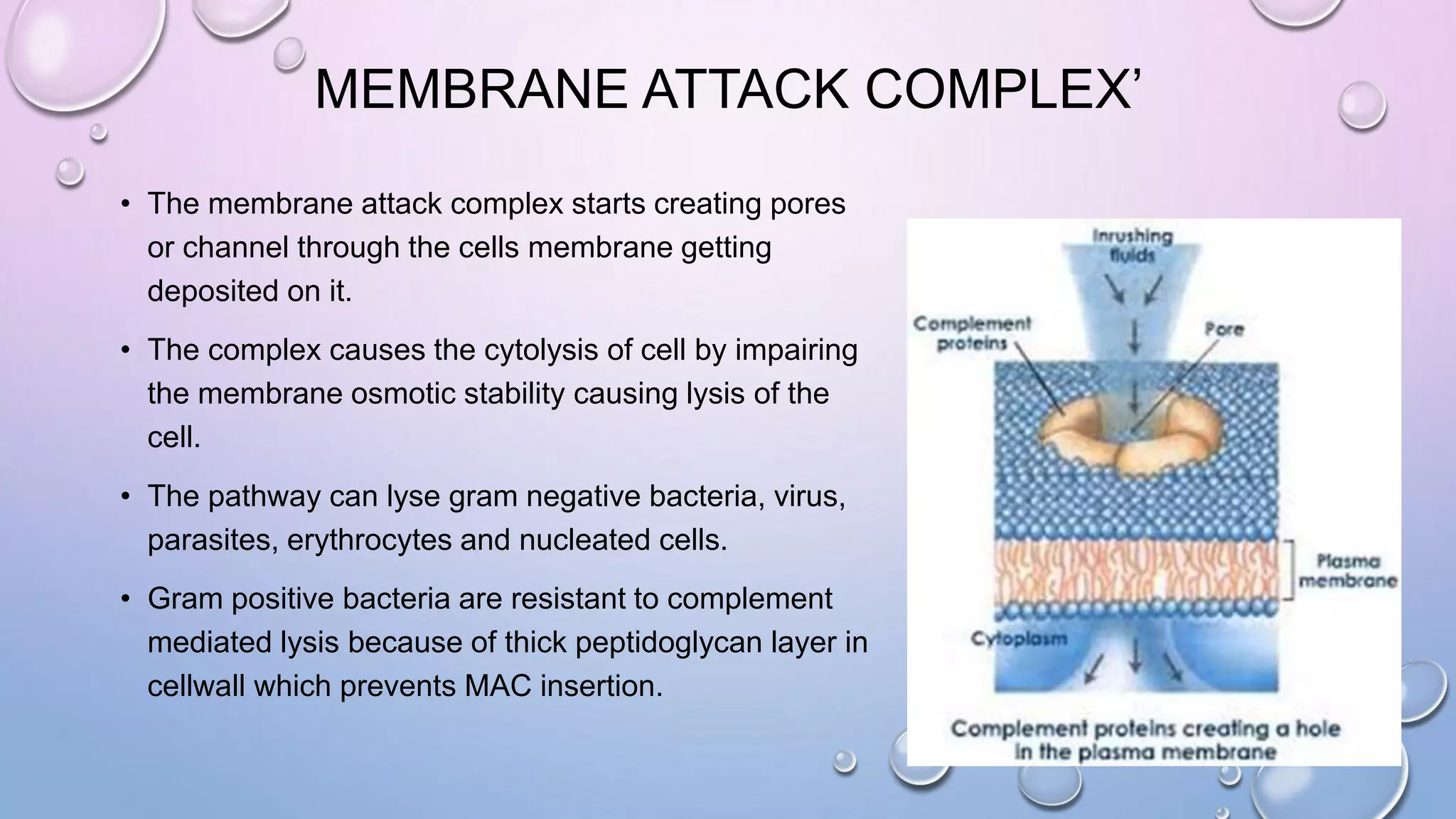 MEMBRANE ATTACK COMPLEX'

• The membrane attack complex starts creating pores or channel through the cells membrane getting deposited on it.

• The complex causes the cytolysis of cell by impairing the membrane osmotic stability causing lysis of the cell.

• The pathway can lyse gram negative bacteria, virus, parasites, erythrocytes and nucleated cells.

• Gram positive bacteria are resistant to complement mediated lysis because of thick peptidoglycan layer in cellwall which prevents MAC insertion.

Inrushing fluids

Complement proteins

Pore

Plasma membrane

Cytoplasm

Complement proteins creating a hole in the plasma membrane